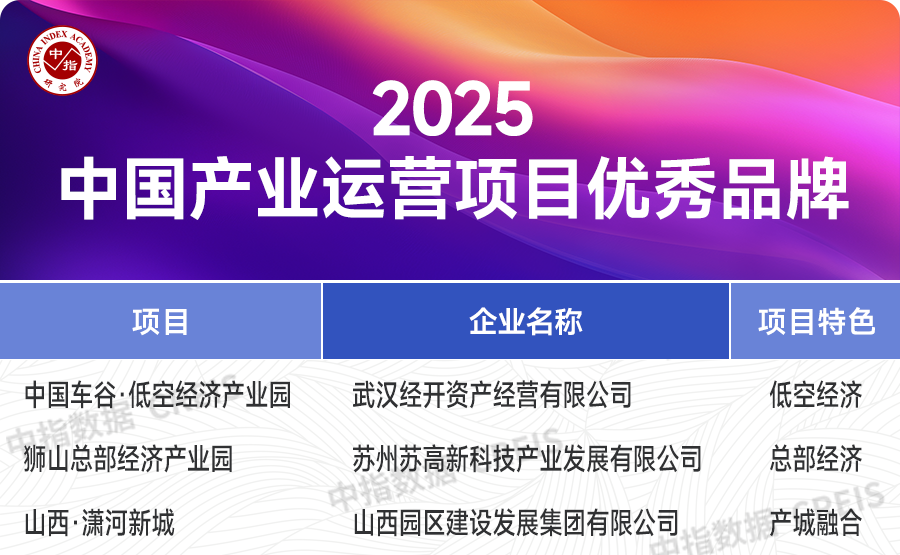 CHINA INDEX ACADEMY 中指 研究院

2025
中国产业运营项目优秀品牌

| 项目 | 企业名称 | 项目特色 |
|---|---|---|
| 中国车谷·低空经济产业园 | 武汉经开资产经营有限公司 | 低空经济 |
| 狮山总部经济产业园 | 苏州苏高新科技产业发展有限公司 | 总部经济 |
| 山西·潇河新城 | 山西园区建设发展集团有限公司 | 产城融合 |

中指数据 CREIS
中指数据 CREIS
中指数据 CREIS